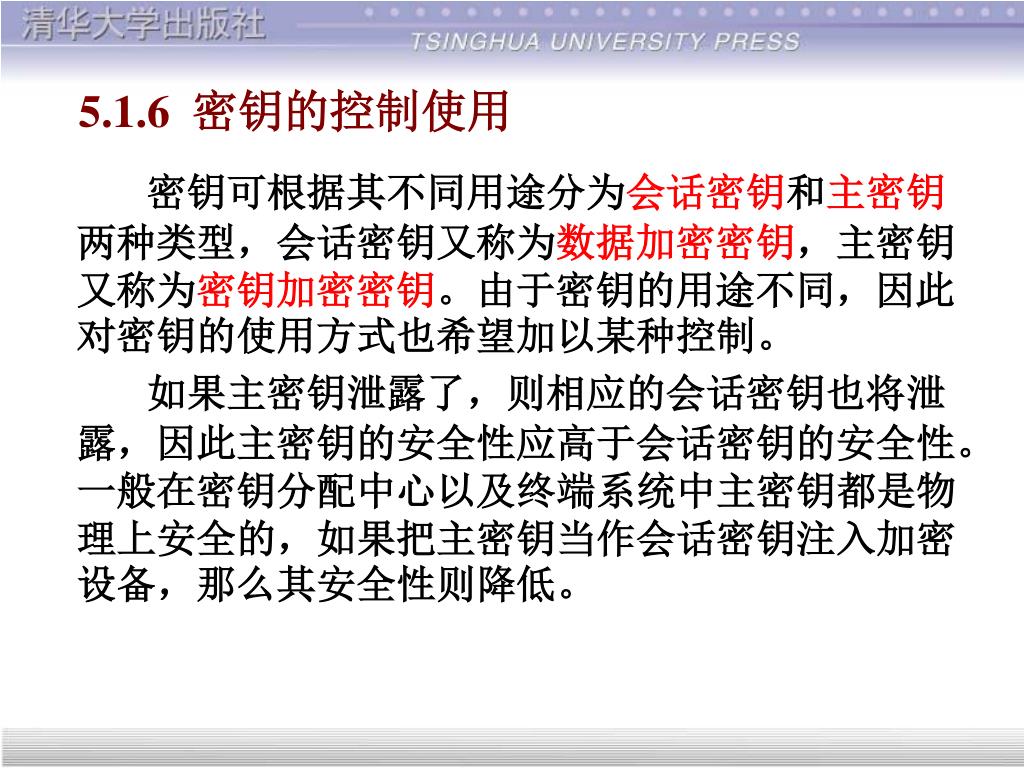 清华大学出版社

TSINGHUA UNIVERSITY PRESS

5.1.6 密钥的控制使用

密钥可根据其不同用途分为会话密钥和主密钥两种类型，会话密钥又称为数据加密密钥，主密钥又称为密钥加密密钥。由于密钥的用途不同，因此对密钥的使用方式也希望加以某种控制。

如果主密钥泄露了，则相应的会话密钥也将泄露，因此主密钥的安全性应高于会话密钥的安全性。一般在密钥分配中心以及终端系统中主密钥都是物理上安全的，如果把主密钥当作会话密钥注入加密设备，那么其安全性则降低。